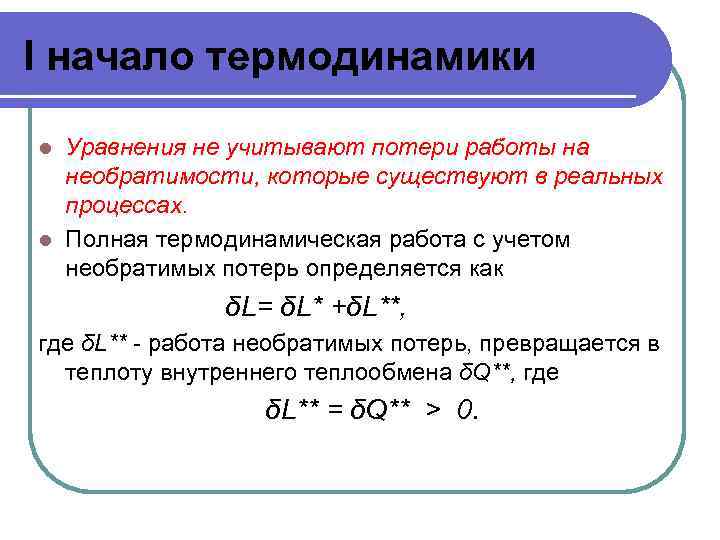 I начало термодинамики

Уравнения не учитывают потери работы на необратимости, которые существуют в реальных процессах.

Полная термодинамическая работа с учетом необратимых потерь определяется как

$\delta L = \delta L^{*} + \delta L^{**}$,

где $\delta L^{**}$ - работа необратимых потерь, превращается в теплоту внутреннего теплообмена $\delta Q^{**}$, где

$\delta L^{**} = \delta Q^{**} > 0$.